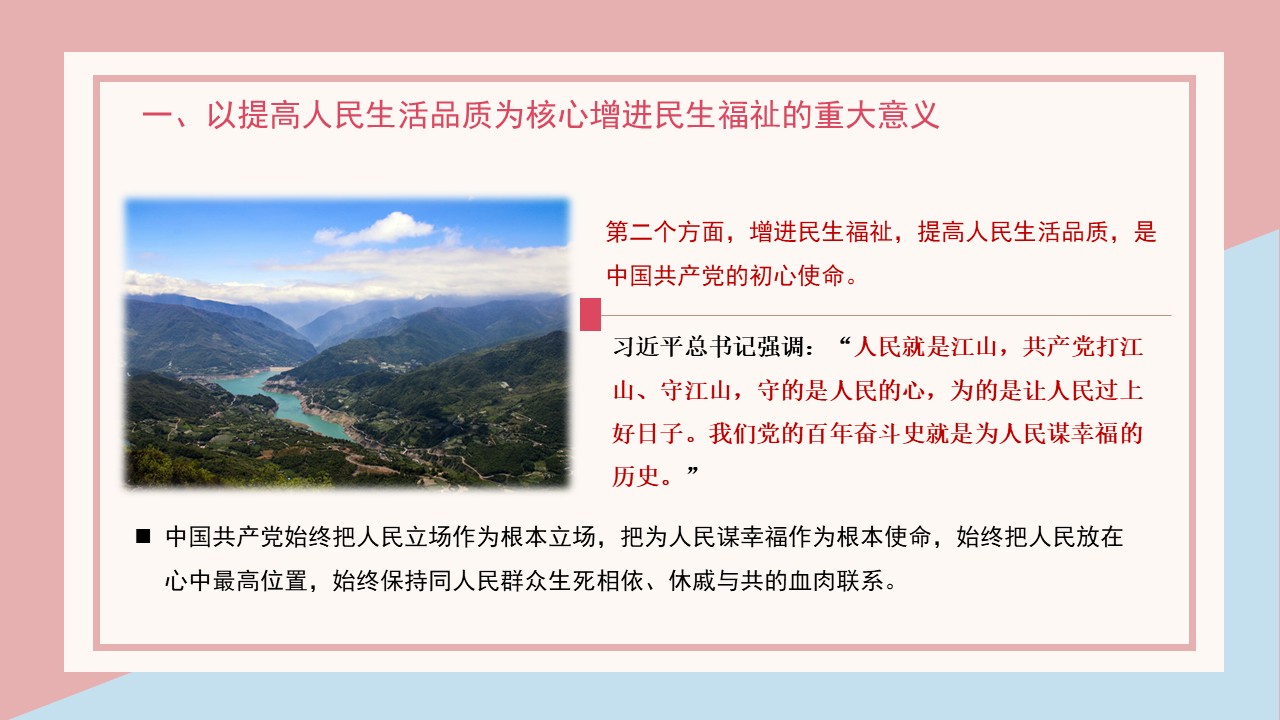 一、以提高人民生活品质为核心增进民生福祉的重大意义

第二个方面，增进民生福祉，提高人民生活品质，是中国共产党的初心使命。

习近平总书记强调：“人民就是江山，共产党打江山、守江山，守的是人民的心，为的是让人民过上好日子。我们党的百年奋斗史就是为人民谋幸福的历史。”

■ 中国共产党始终把人民立场作为根本立场，把为人民谋幸福作为根本使命，始终把人民放在心中最高位置，始终保持同人民群众生死相依、休戚与共的血肉联系。